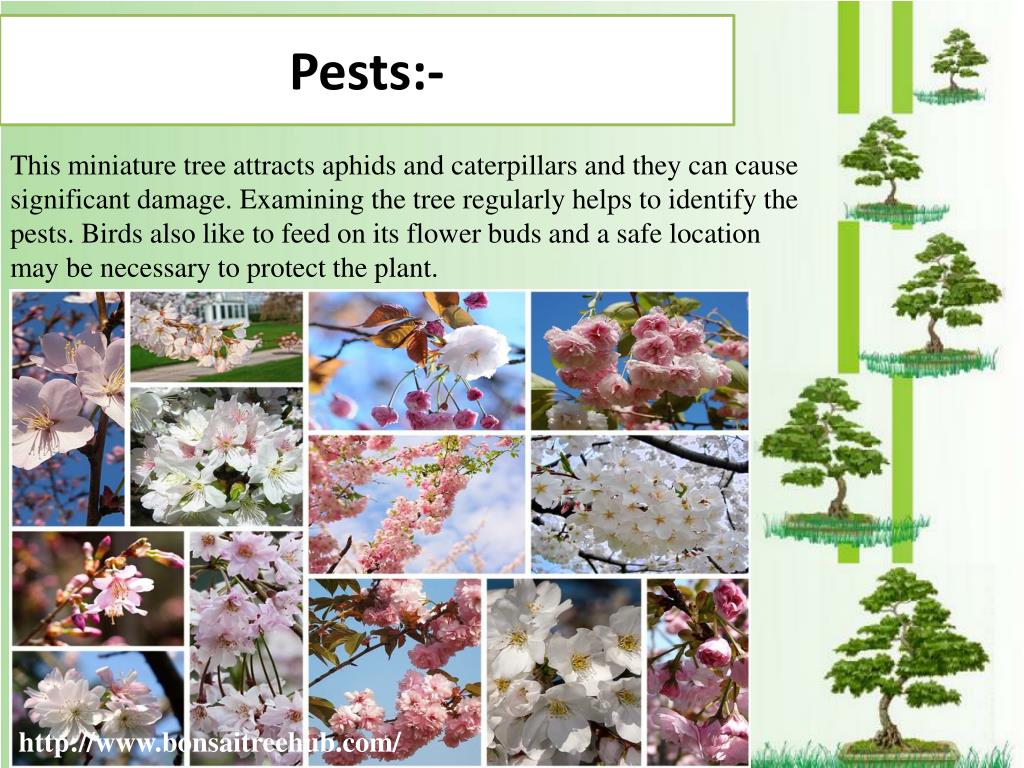 Pests:-

This miniature tree attracts aphids and caterpillars and they can cause significant damage. Examining the tree regularly helps to identify the pests. Birds also like to feed on its flower buds and a safe location may be necessary to protect the plant.

http://www.bonsaitreehub.com/